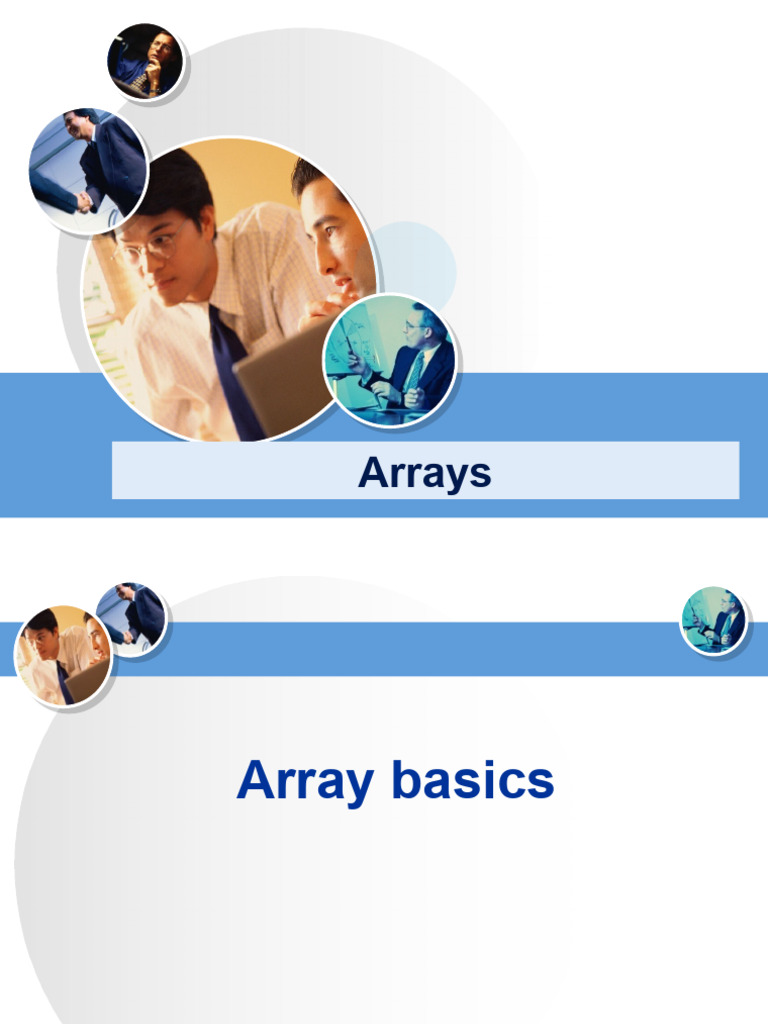 Arrays

Array basics